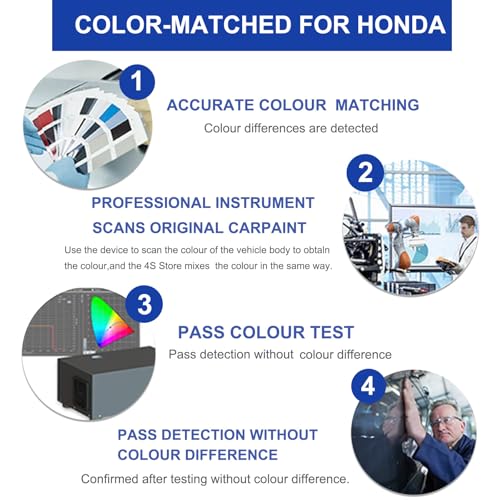 COLOR-MATCHED FOR HONDA

1

ACCURATE COLOUR MATCHING

Colour differences are detected

2

PROFESSIONAL INSTRUMENT SCANS ORIGINAL CARPAINT

Use the device to scan the colour of the vehicle body to obtaln the colour,and the 4S Store mixes the colour in the same way.

3

PASS COLOUR TEST

Pass detection without colour difference

4

PASS DETECTION WITHOUT COLOUR DIFFERENCE

Confirmed after testing without colour difference.